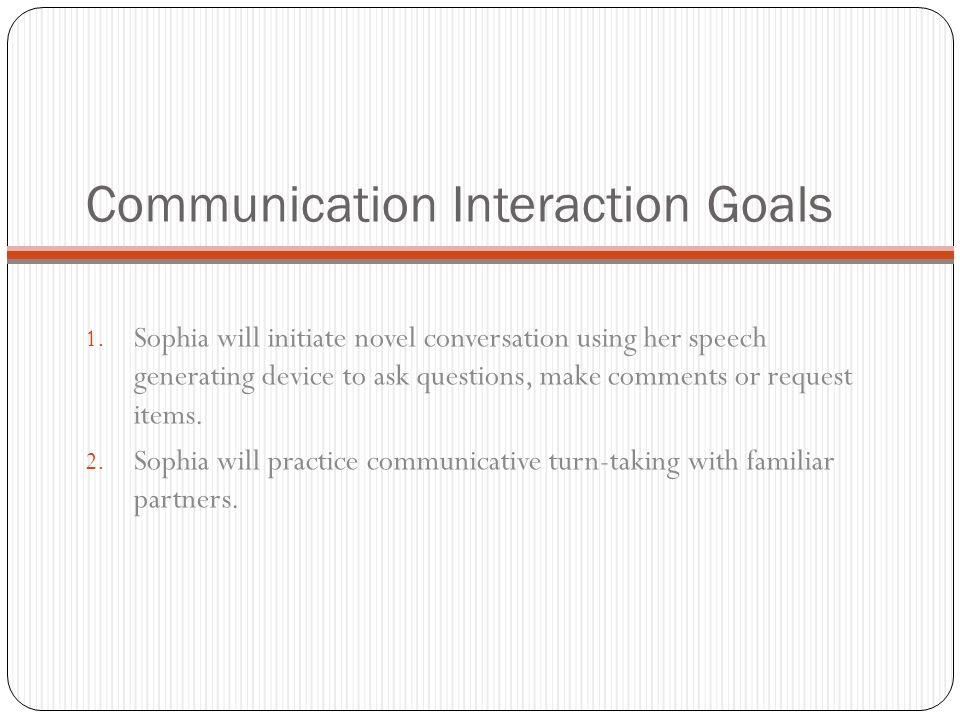 Communication Interaction Goals

1. Sophia will initiate novel conversation using her speech generating device to ask questions, make comments or request items.
2. Sophia will practice communicative turn-taking with familiar partners.